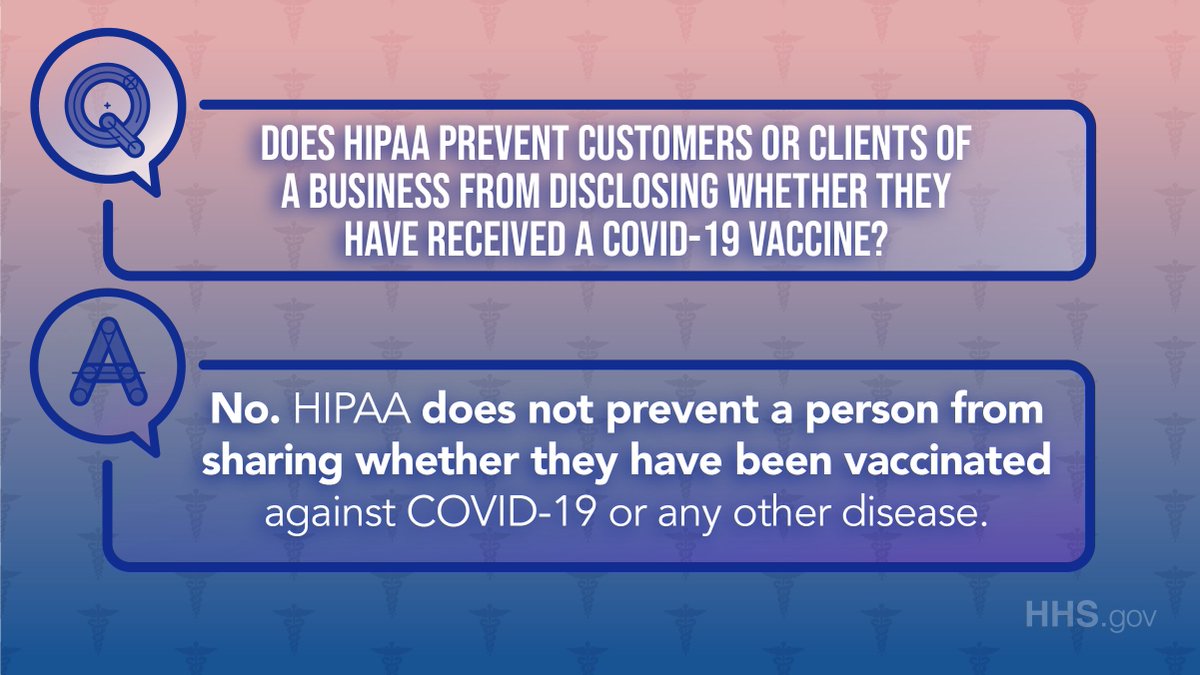 Q

DOES HIPAA PREVENT CUSTOMERS OR CLIENTS OF A BUSINESS FROM DISCLOSING WHETHER THEY HAVE RECEIVED A COVID-19 VACCINE?

A

No. HIPAA does not prevent a person from sharing whether they have been vaccinated against COVID-19 or any other disease.

HHS.gov